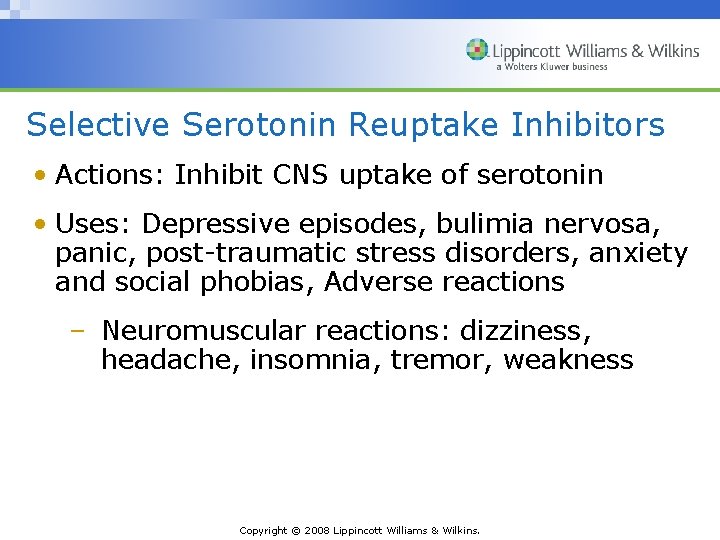 Lippincott Williams & Wilkins
a Wolters Kluwer business

Selective Serotonin Reuptake Inhibitors

• Actions: Inhibit CNS uptake of serotonin

• Uses: Depressive episodes, bulimia nervosa, panic, post-traumatic stress disorders, anxiety and social phobias, Adverse reactions

– Neuromuscular reactions: dizziness, headache, insomnia, tremor, weakness

Copyright © 2008 Lippincott Williams & Wilkins.